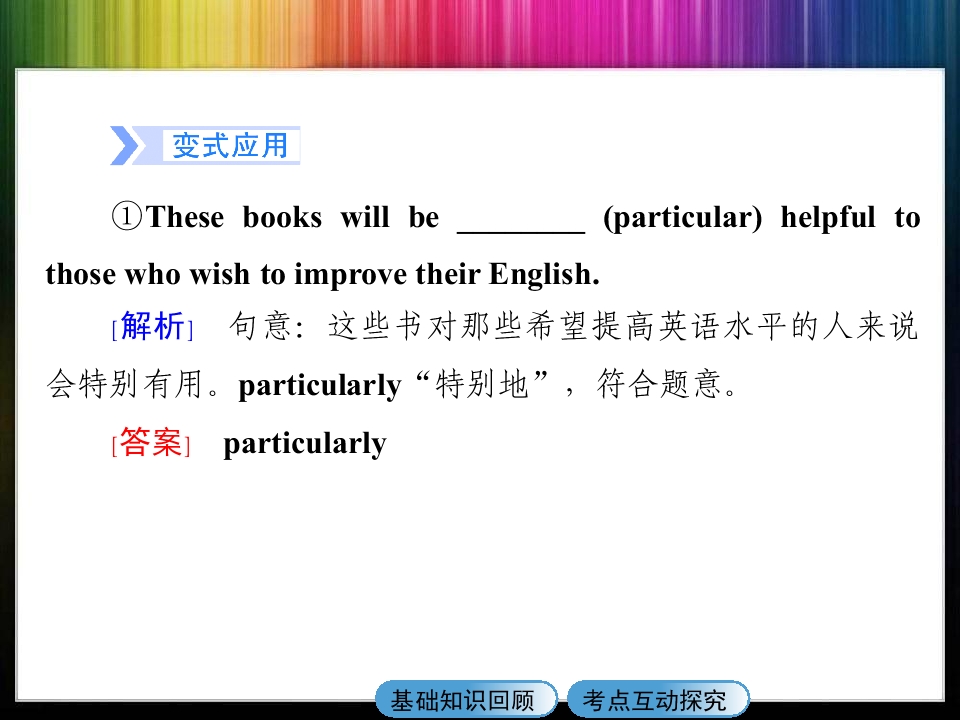 变式应用

①These books will be ____ (particular) helpful to those who wish to improve their English.

[解析] 句意：这些书对那些希望提高英语水平的人来说会特别有用。particularly“特别地”，符合题意。

[答案] particularly

基础知识回顾 考点互动探究